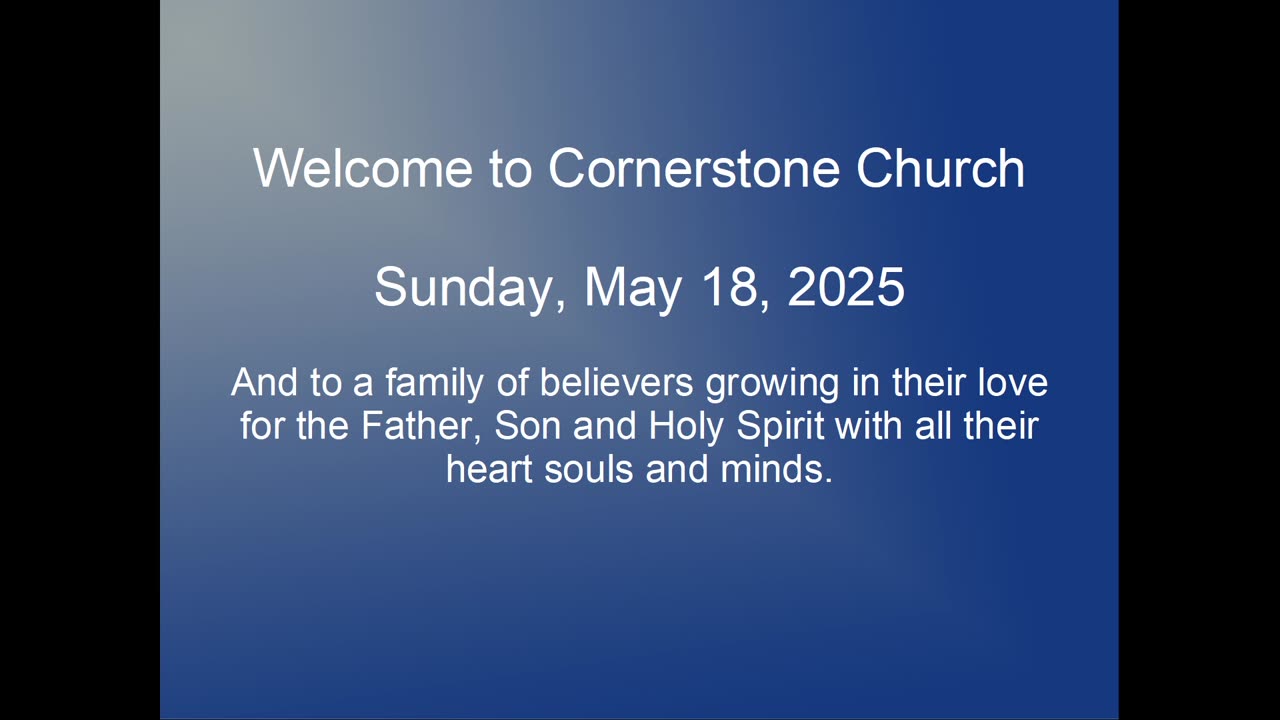 Welcome to Cornerstone Church

Sunday, May 18, 2025

And to a family of believers growing in their love for the Father, Son and Holy Spirit with all their heart souls and minds.